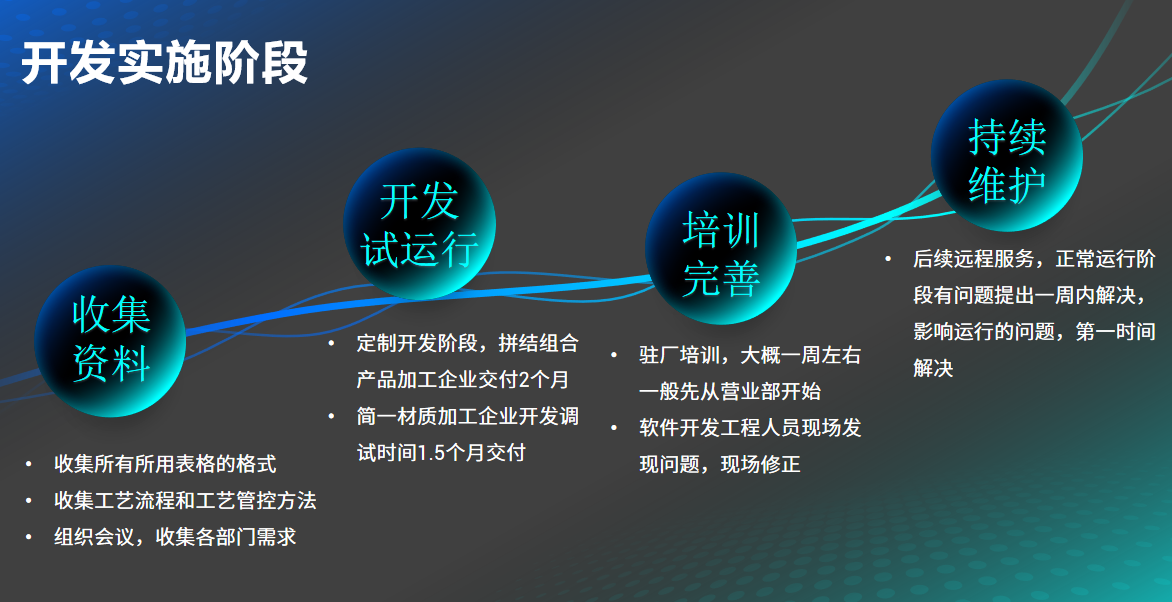 开发实施阶段

收集资料

• 收集所有所用表格的格式
• 收集工艺流程和工艺管控方法
• 组织会议，收集各部门需求

开发试运行

• 定制开发阶段，拼结组合产品加工企业交付2个月
• 简一材质加工企业开发调试时间1.5个月交付

培训完善

• 驻厂培训，大概一周左右一般先从营业部开始
• 软件开发工程人员现场发现问题，现场修正

持续维护

• 后续远程服务，正常运行阶段有问题提出一周内解决，影响运行的问题，第一时间解决